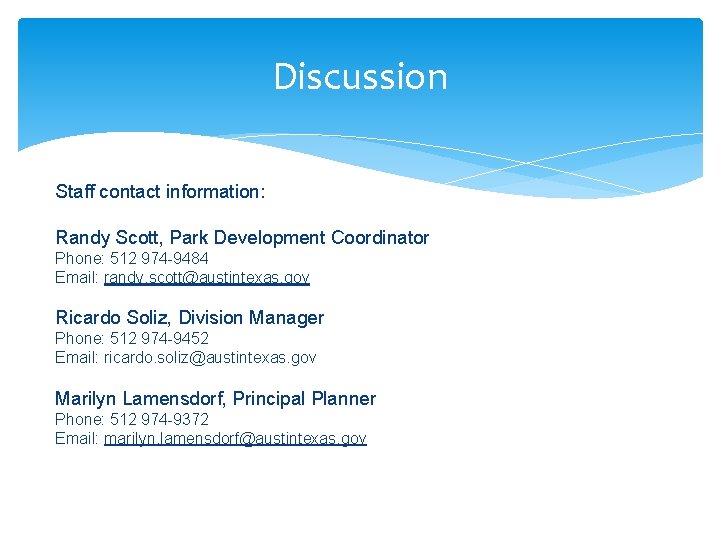 Discussion

Staff contact information:

Randy Scott, Park Development Coordinator
Phone: 512 974-9484
Email: randy.scott@austintexas.gov

Ricardo Soliz, Division Manager
Phone: 512 974-9452
Email: ricardo.soliz@austintexas.gov

Marilyn Lamensdorf, Principal Planner
Phone: 512 974-9372
Email: marilyn.lamensdorf@austintexas.gov